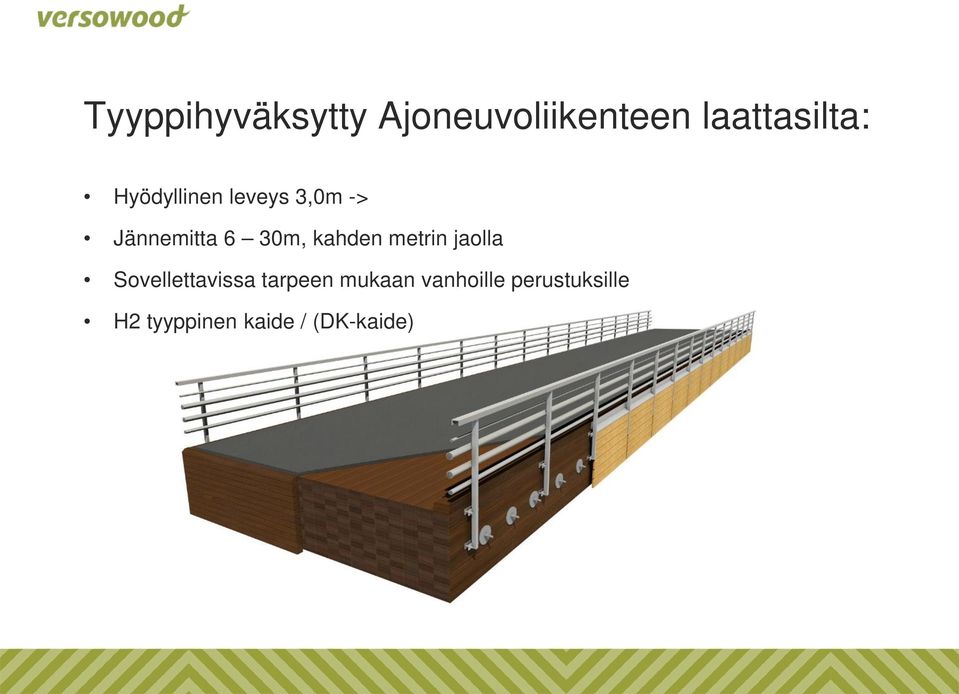 versowood

Tyyppihyväksytty Ajoneuvoliikenteen laattasilta:

• Hyödyllinen leveys 3,0m ->
• Jännemitta 6 – 30m, kahden metrin jaolla
• Sovellettavissa tarpeen mukaan vanhoille perustuksille
• H2 tyyppinen kaide / (DK-kaide)